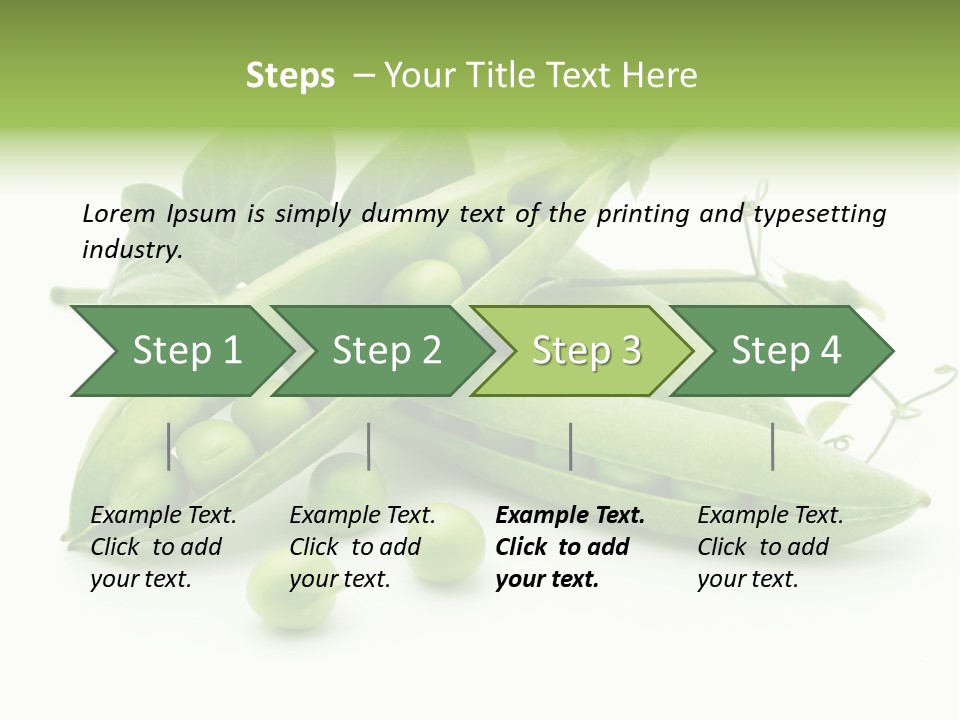 Steps – Your Title Text Here

Lorem Ipsum is simply dummy text of the printing and typesetting industry.

Step 1

Step 2

Step 3

Step 4

Example Text. Click to add your text.

Example Text. Click to add your text.

Example Text. Click to add your text.

Example Text. Click to add your text.